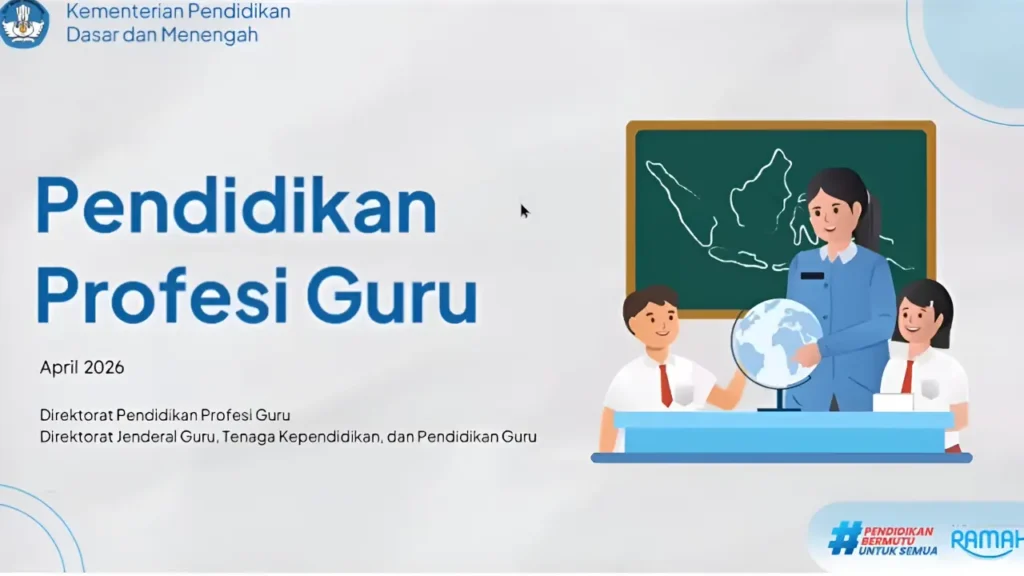 Kementerian Pendidikan
Dasar dan Menengah

Pendidikan
Profesi Guru

April 2026

Direktorat Pendidikan Profesi Guru
Direktorat Jenderal Guru, Tenaga Kependidikan, dan Pendidikan Guru

#PENDIDIKAN BERMUTU UNTUK SEMUA

RAMAH